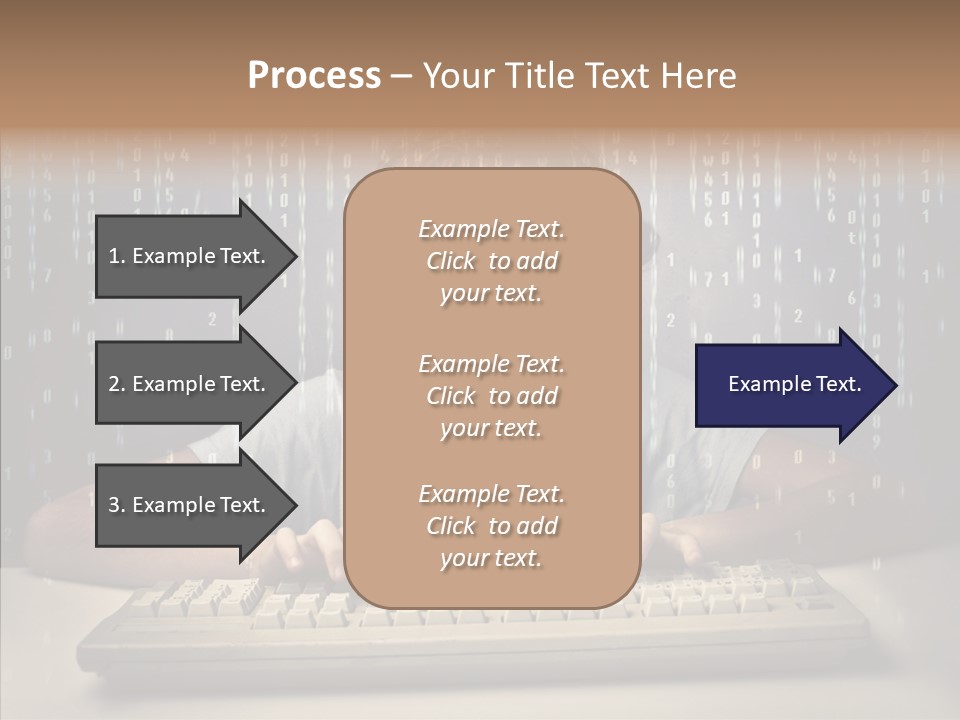 Process – Your Title Text Here

1. Example Text.

2. Example Text.

3. Example Text.

Example Text. Click to add your text.

Example Text. Click to add your text.

Example Text. Click to add your text.

Example Text.